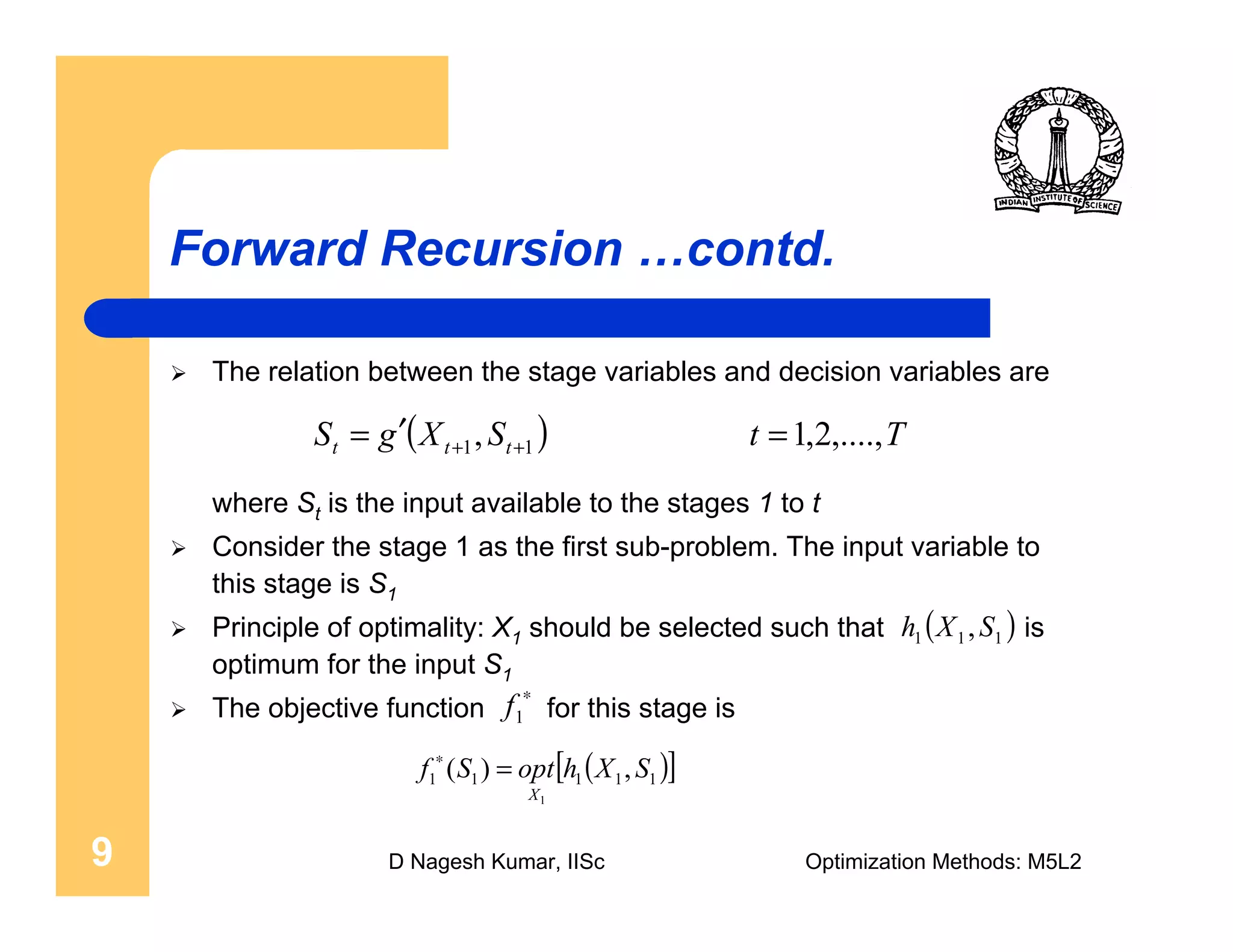 INDIAN INSTITUTE OF SCIENCE

Forward Recursion …contd.

➢ The relation between the stage variables and decision variables are

$S_t = g'(X_{t+1}, S_{t+1})$ $t = 1,2,....,T$

where $S_t$ is the input available to the stages $1$ to $t$

➢ Consider the stage 1 as the first sub-problem. The input variable to this stage is $S_1$

➢ Principle of optimality: $X_1$ should be selected such that $h_1(X_1, S_1)$ is optimum for the input $S_1$

➢ The objective function $f_1^*$ for this stage is

$f_1^*(S_1) = \underset{X_1}{opt}[h_1(X_1, S_1)]$

9

D Nagesh Kumar, IISc

Optimization Methods: M5L2